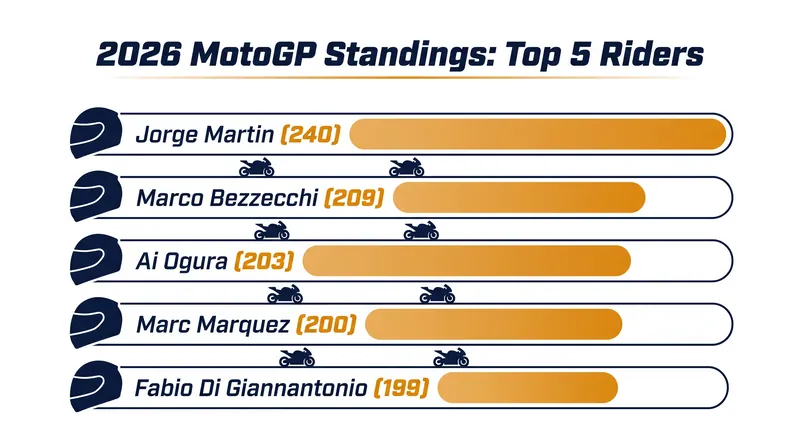 2026 MotoGP Standings: Top 5 Riders

Jorge Martin (240)

Marco Bezzecchi (209)

Ai Ogura (203)

Marc Marquez (200)

Fabio Di Giannantonio (199)